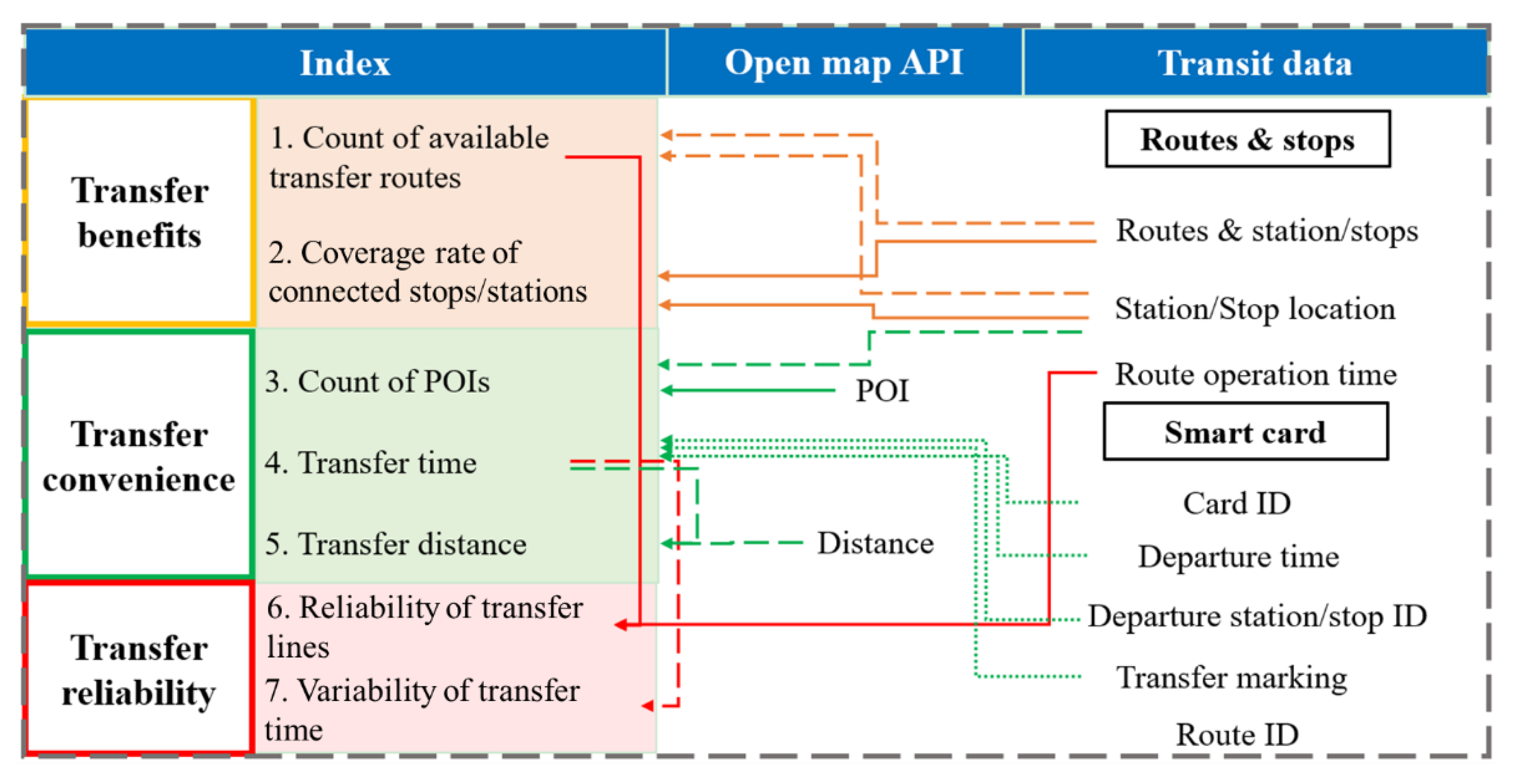 Index

Open map API

Transit data

Transfer benefits

1. Count of available transfer routes

2. Coverage rate of connected stops/stations

Transfer convenience

3. Count of POIs

4. Transfer time

5. Transfer distance

Transfer reliability

6. Reliability of transfer lines

7. Variability of transfer time

POI

Distance

Routes & stops

Routes & station/stops

Station/Stop location

Route operation time

Smart card

Card ID

Departure time

Departure station/stop ID

Transfer marking

Route ID